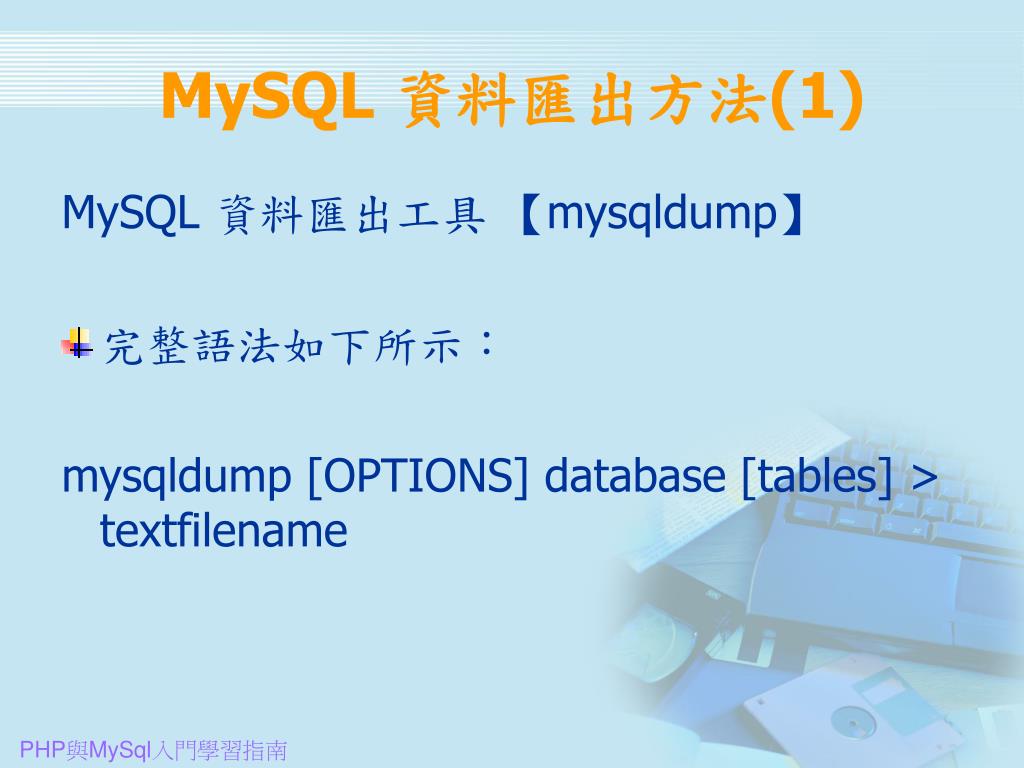 MySQL 資料匯出方法(1)

MySQL 資料匯出工具 【mysqldump】

完整語法如下所示：

mysqldump [OPTIONS] database [tables] > textfilename

PHP與MySql入門學習指南